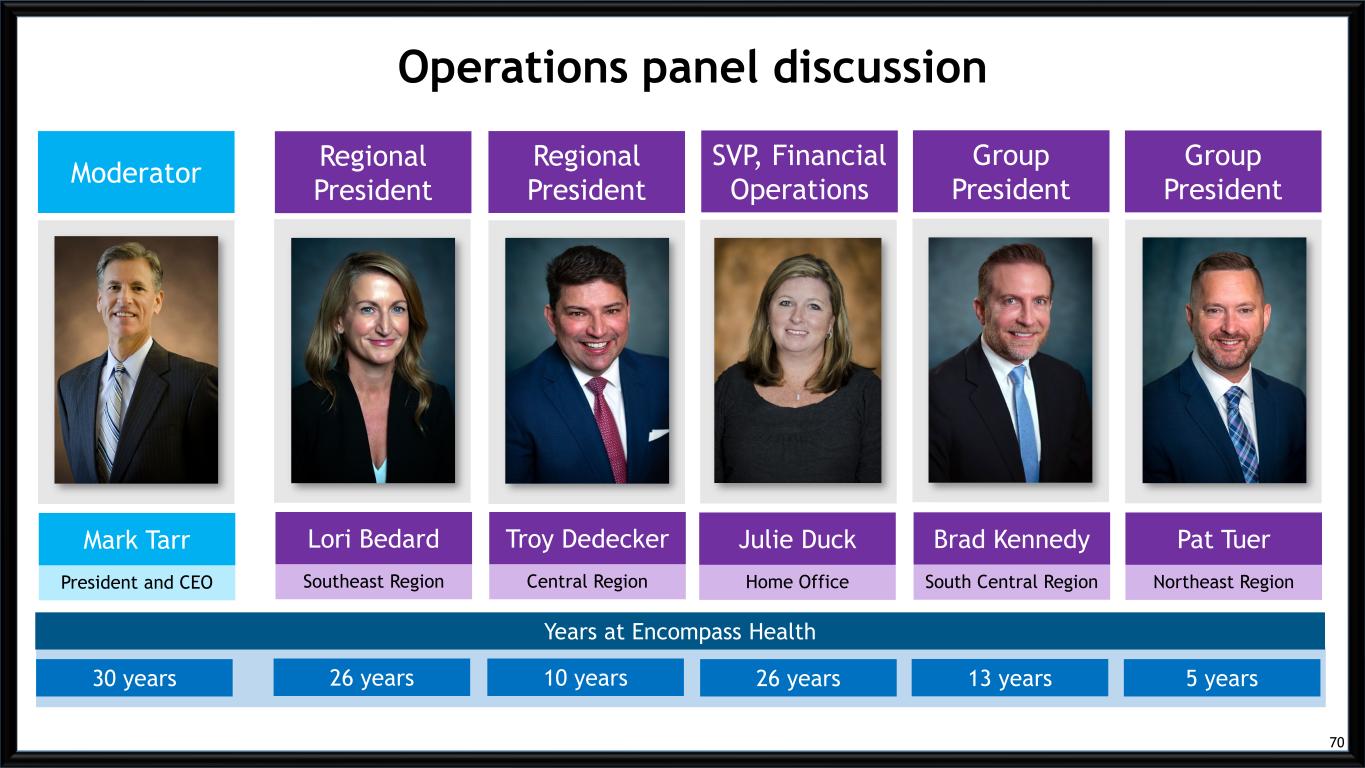 Operations panel discussion

Moderator

Regional President

Regional President

SVP, Financial Operations

Group President

Group President

Mark Tarr
President and CEO

Lori Bedard
Southeast Region

Troy Dedecker
Central Region

Julie Duck
Home Office

Brad Kennedy
South Central Region

Pat Tuer
Northeast Region

Years at Encompass Health

30 years

26 years

10 years

26 years

13 years

5 years

70